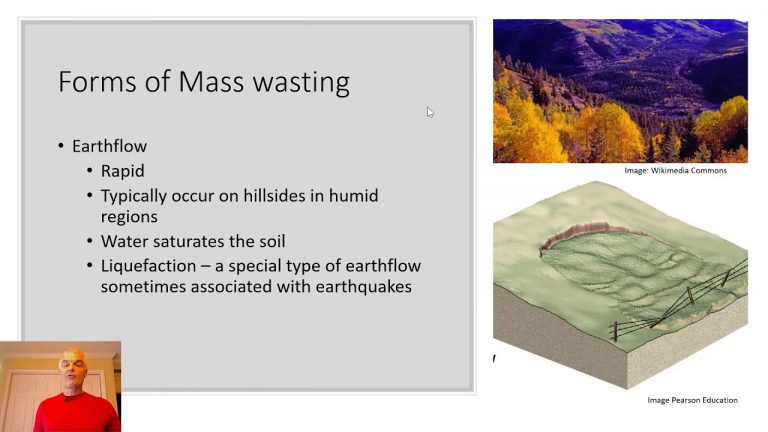 Forms of Mass wasting

• Earthflow
  • Rapid
  • Typically occur on hillsides in humid regions
  • Water saturates the soil
  • Liquefaction – a special type of earthflow sometimes associated with earthquakes

Image: Wikimedia Commons

Image Pearson Education